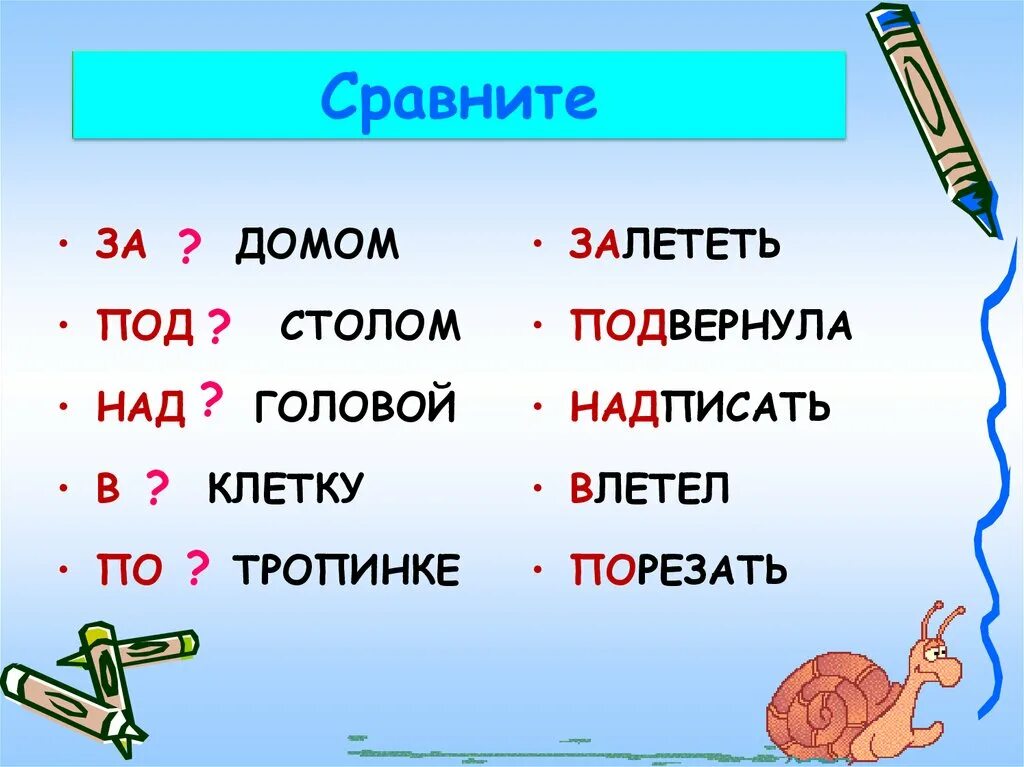 Сравните

• ЗА ? ДОМОМ
• ПОД ? СТОЛОМ
• НАД ? ГОЛОВОЙ
• В ? КЛЕТКУ
• ПО ? ТРОПИНКЕ

• ЗАЛЕТЕТЬ
• ПОДВЕРНУЛА
• НАДПИСАТЬ
• ВЛЕТЕЛ
• ПОРЕЗАТЬ